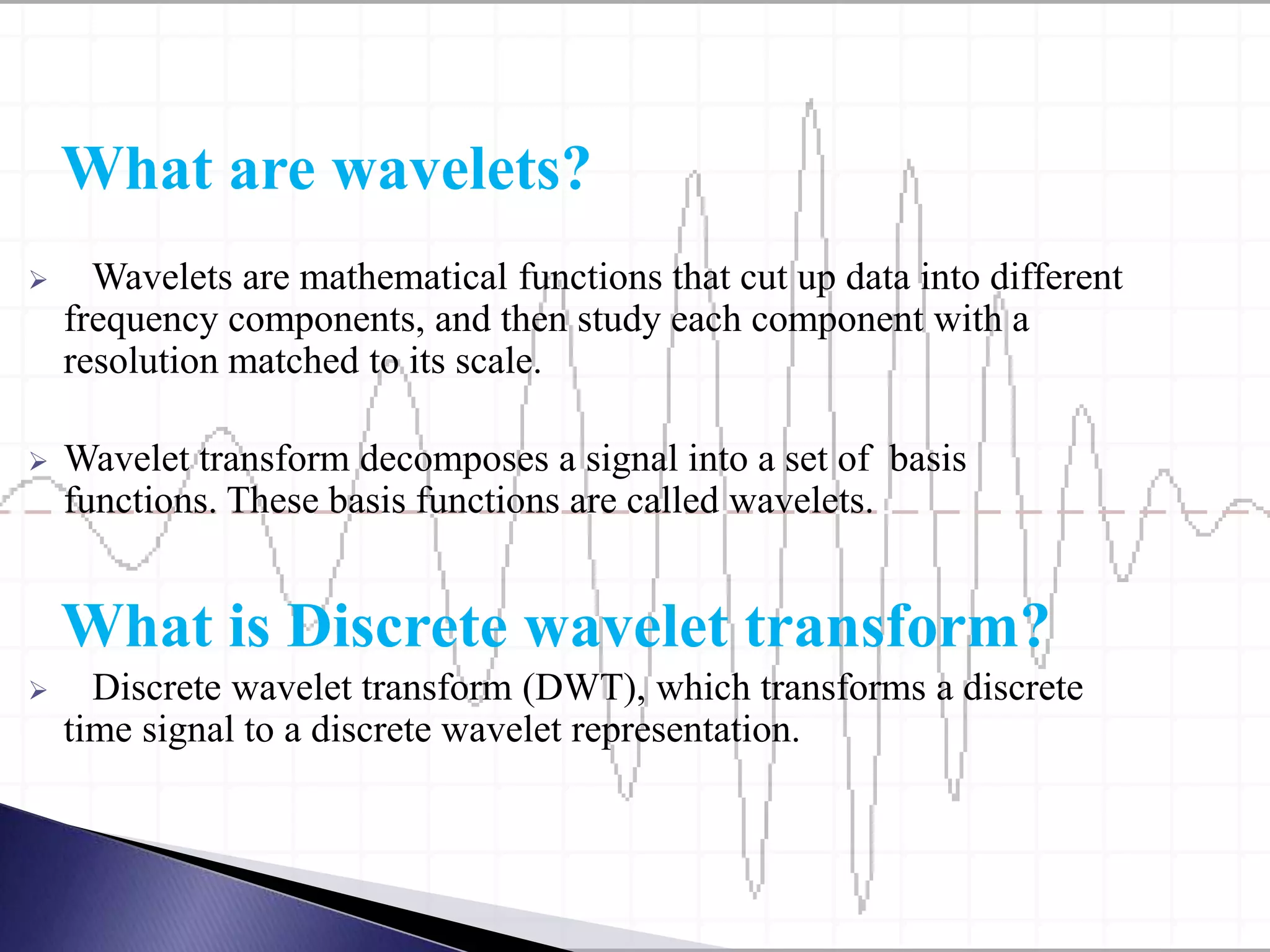 What are wavelets?

➢ Wavelets are mathematical functions that cut up data into different frequency components, and then study each component with a resolution matched to its scale.

➢ Wavelet transform decomposes a signal into a set of basis functions. These basis functions are called wavelets.

What is Discrete wavelet transform?

➢ Discrete wavelet transform (DWT), which transforms a discrete time signal to a discrete wavelet representation.